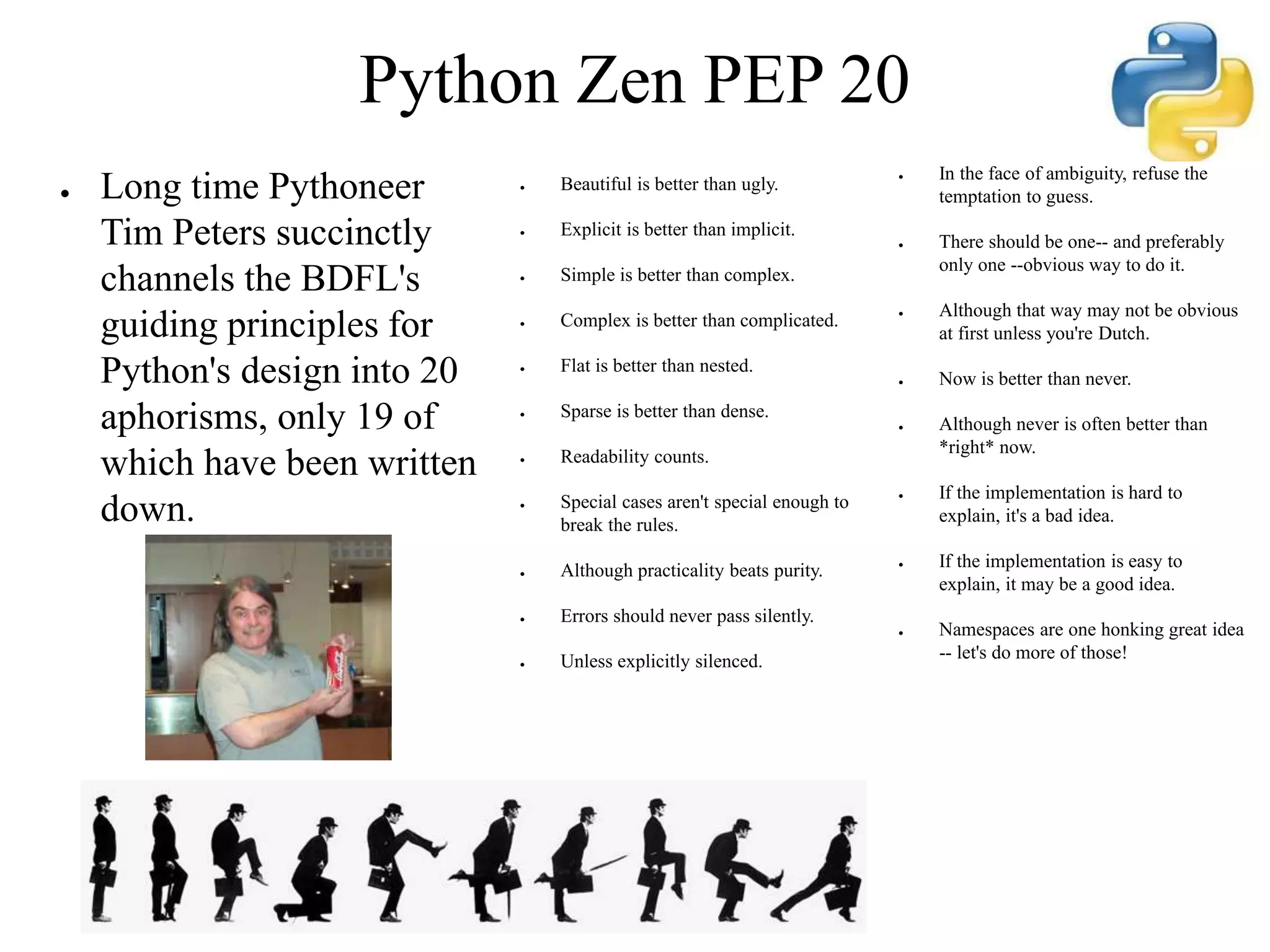 Python Zen PEP 20

• Long time Pythoneer Tim Peters succinctly channels the BDFL's guiding principles for Python's design into 20 aphorisms, only 19 of which have been written down.

• Beautiful is better than ugly.
• Explicit is better than implicit.
• Simple is better than complex.
• Complex is better than complicated.
• Flat is better than nested.
• Sparse is better than dense.
• Readability counts.
• Special cases aren't special enough to break the rules.
• Although practicality beats purity.
• Errors should never pass silently.
• Unless explicitly silenced.

• In the face of ambiguity, refuse the temptation to guess.
• There should be one-- and preferably only one --obvious way to do it.
• Although that way may not be obvious at first unless you're Dutch.
• Now is better than never.
• Although never is often better than *right* now.
• If the implementation is hard to explain, it's a bad idea.
• If the implementation is easy to explain, it may be a good idea.
• Namespaces are one honking great idea -- let's do more of those!